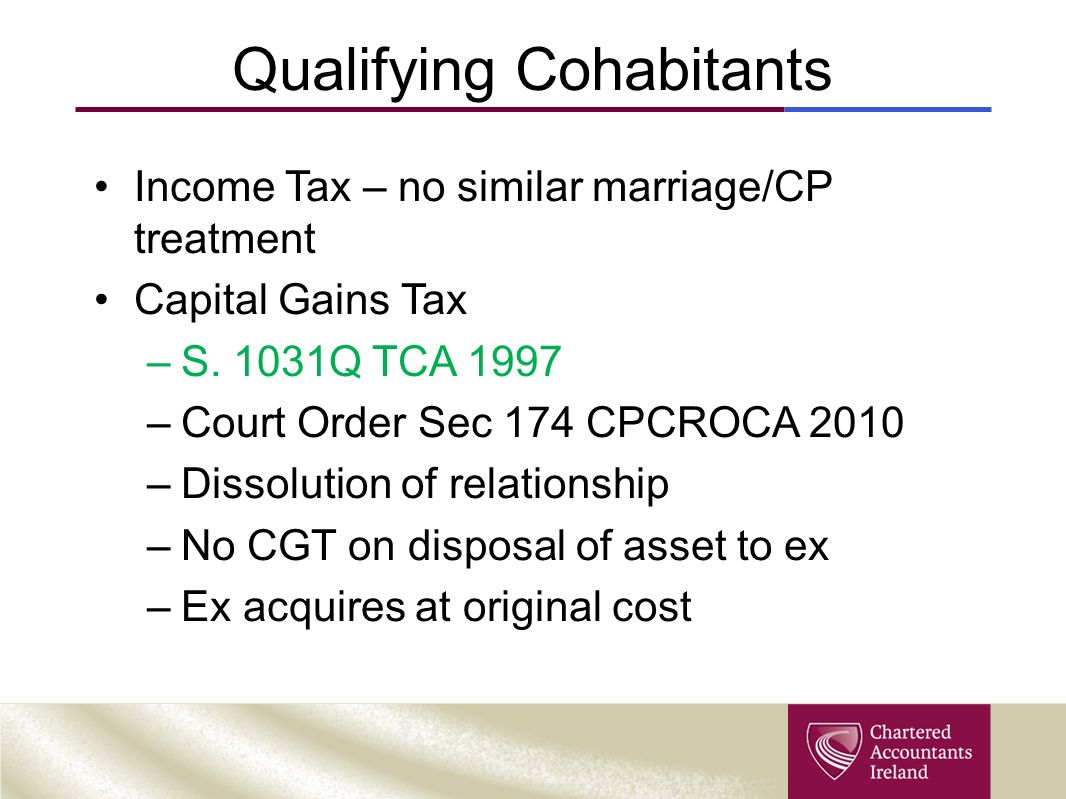 Qualifying Cohabitants

• Income Tax – no similar marriage/CP treatment

• Capital Gains Tax
– S. 1031Q TCA 1997
– Court Order Sec 174 CPCROCA 2010
– Dissolution of relationship
– No CGT on disposal of asset to ex
– Ex acquires at original cost

Chartered Accountants Ireland